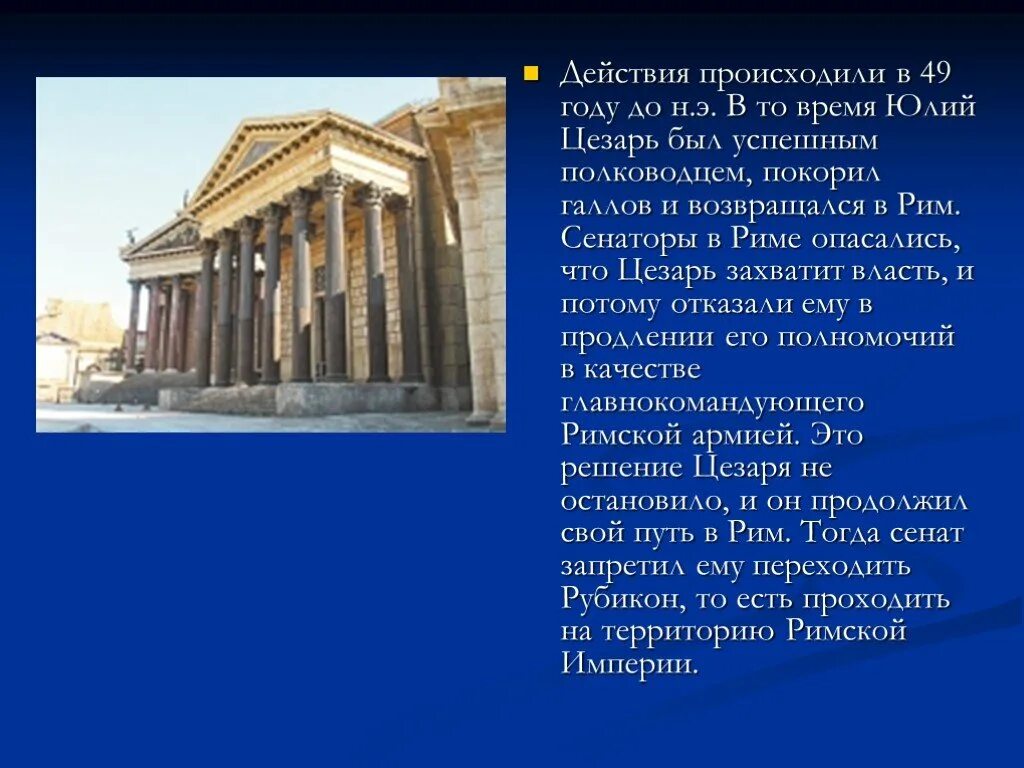 Действия происходили в 49 году до н.э. В то время Юлий Цезарь был успешным полководцем, покорил галлов и возвращался в Рим. Сенаторы в Риме опасались, что Цезарь захватит власть, и потому отказали ему в продлении его полномочий в качестве главнокомандующего Римской армией. Это решение Цезаря не остановило, и он продолжил свой путь в Рим. Тогда сенат запретил ему переходить Рубикон, то есть проходить на территорию Римской Империи.